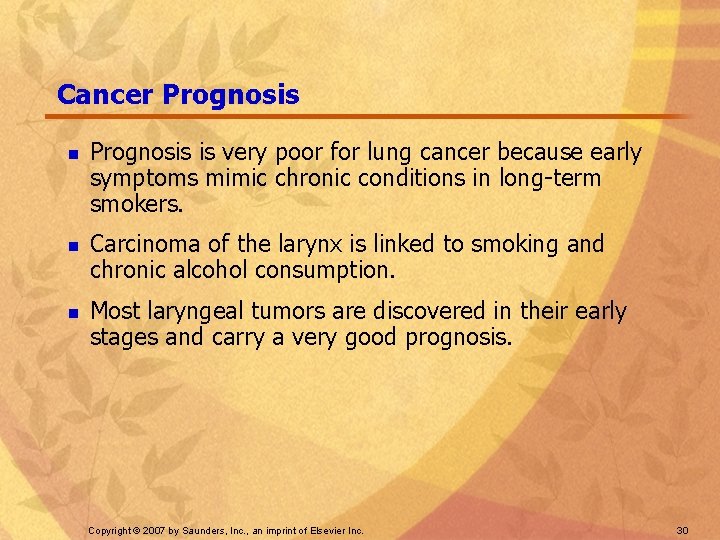 Cancer Prognosis

- Prognosis is very poor for lung cancer because early symptoms mimic chronic conditions in long-term smokers.
- Carcinoma of the larynx is linked to smoking and chronic alcohol consumption.
- Most laryngeal tumors are discovered in their early stages and carry a very good prognosis.

Copyright © 2007 by Saunders, Inc., an imprint of Elsevier Inc.

30